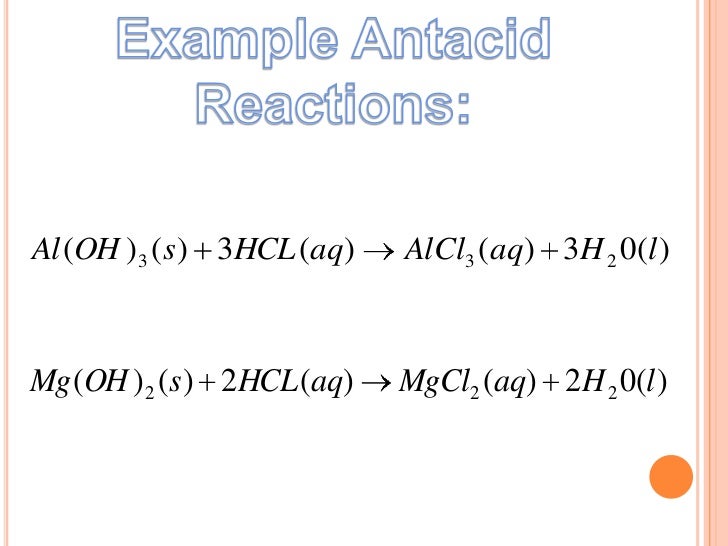 Example Antacid Reactions:

$Al(OH)_3(s) + 3HCL(aq) \rightarrow AlCl_3(aq) + 3H_20(l)$

$Mg(OH)_2(s) + 2HCL(aq) \rightarrow MgCl_2(aq) + 2H_20(l)$